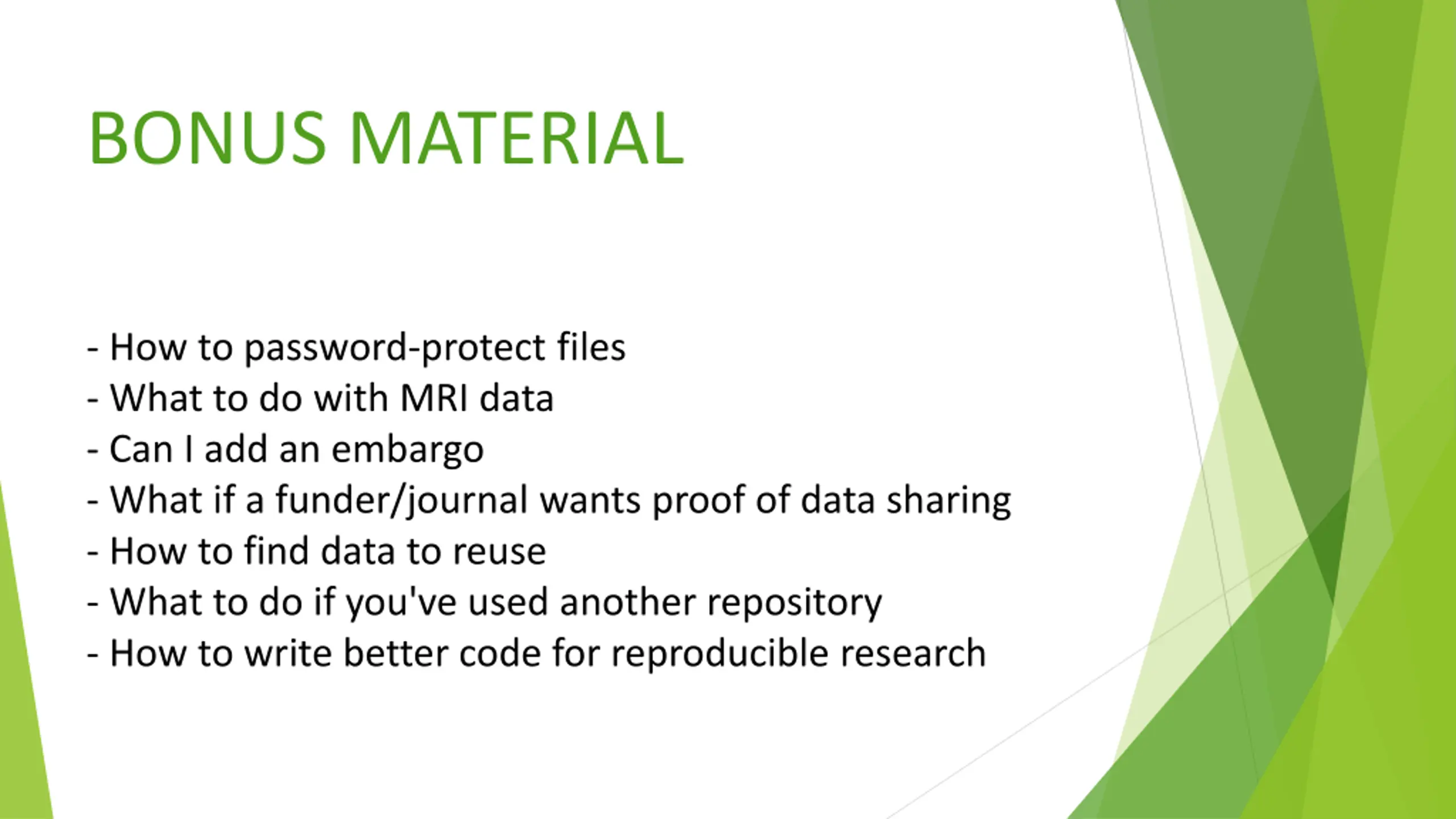 BONUS MATERIAL

- How to password-protect files
- What to do with MRI data
- Can I add an embargo
- What if a funder/journal wants proof of data sharing
- How to find data to reuse
- What to do if you've used another repository
- How to write better code for reproducible research